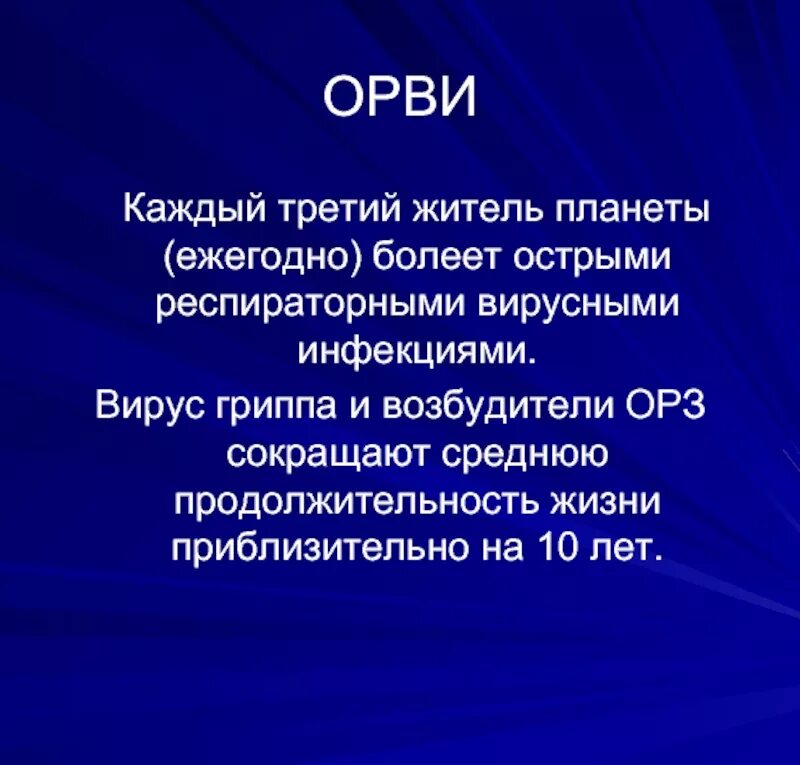 ОРВИ

Каждый третий житель планеты (ежегодно) болеет острыми респираторными вирусными инфекциями.

Вирус гриппа и возбудители ОРЗ сокращают среднюю продолжительность жизни приблизительно на 10 лет.